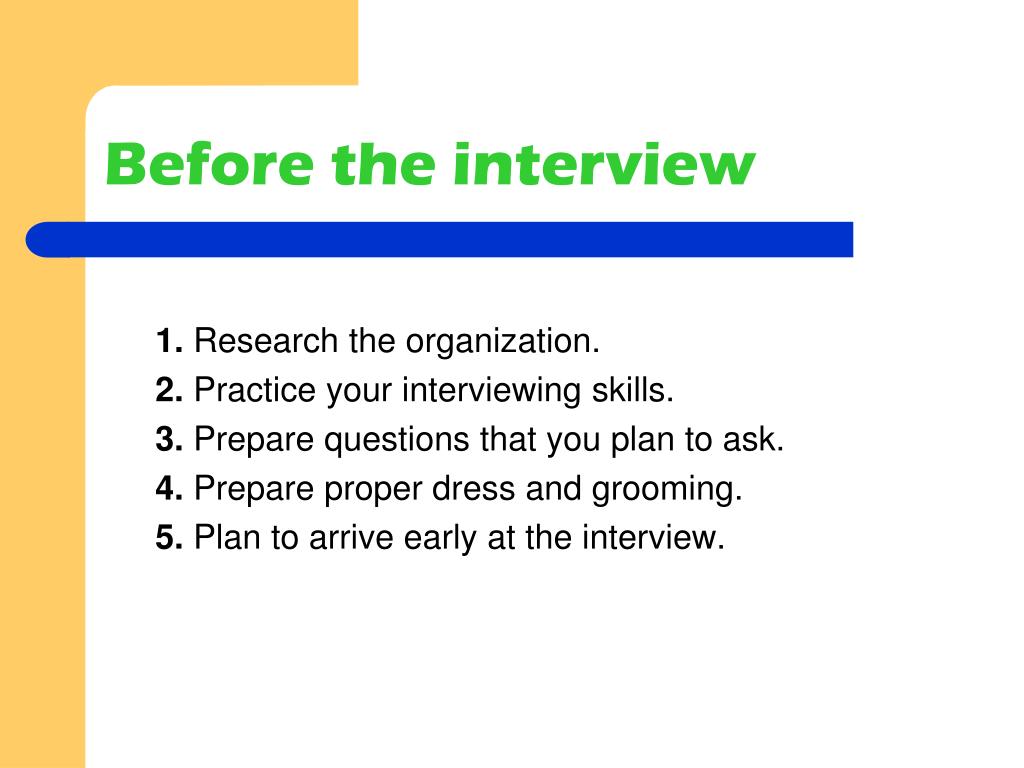 Before the interview

1. Research the organization.
2. Practice your interviewing skills.
3. Prepare questions that you plan to ask.
4. Prepare proper dress and grooming.
5. Plan to arrive early at the interview.